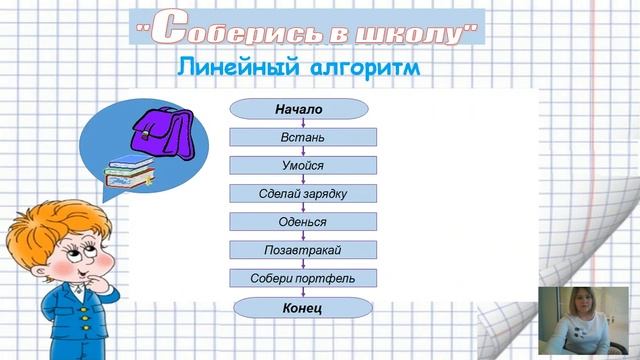 "Соберись в школу"

Линейный алгоритм

Начало

Встань

Умойся

Сделай зарядку

Оденься

Позавтракай

Собери портфель

Конец